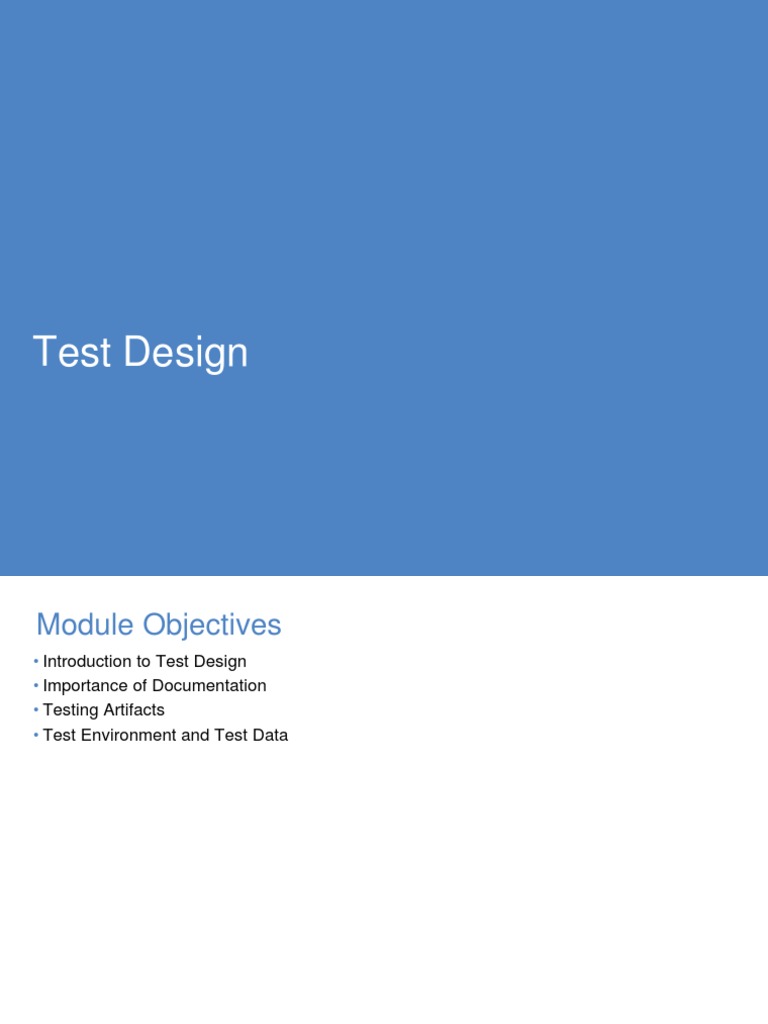 Test Design

Module Objectives

• Introduction to Test Design
• Importance of Documentation
• Testing Artifacts
• Test Environment and Test Data